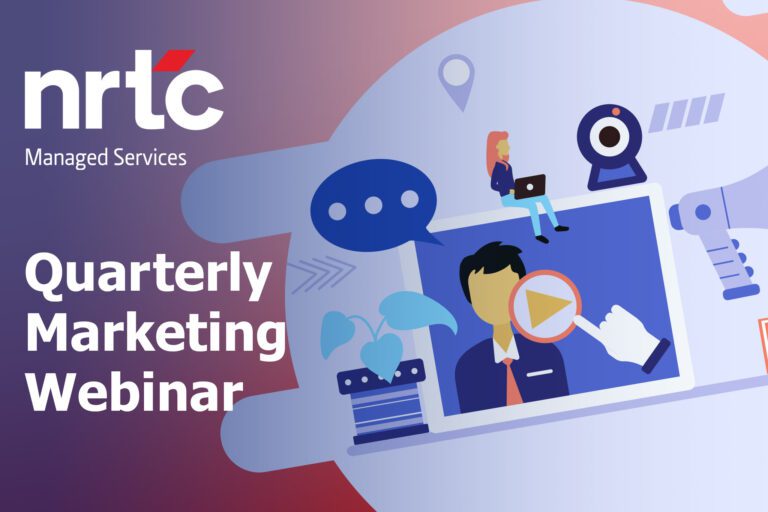 nrtc
Managed Services

Quarterly Marketing Webinar